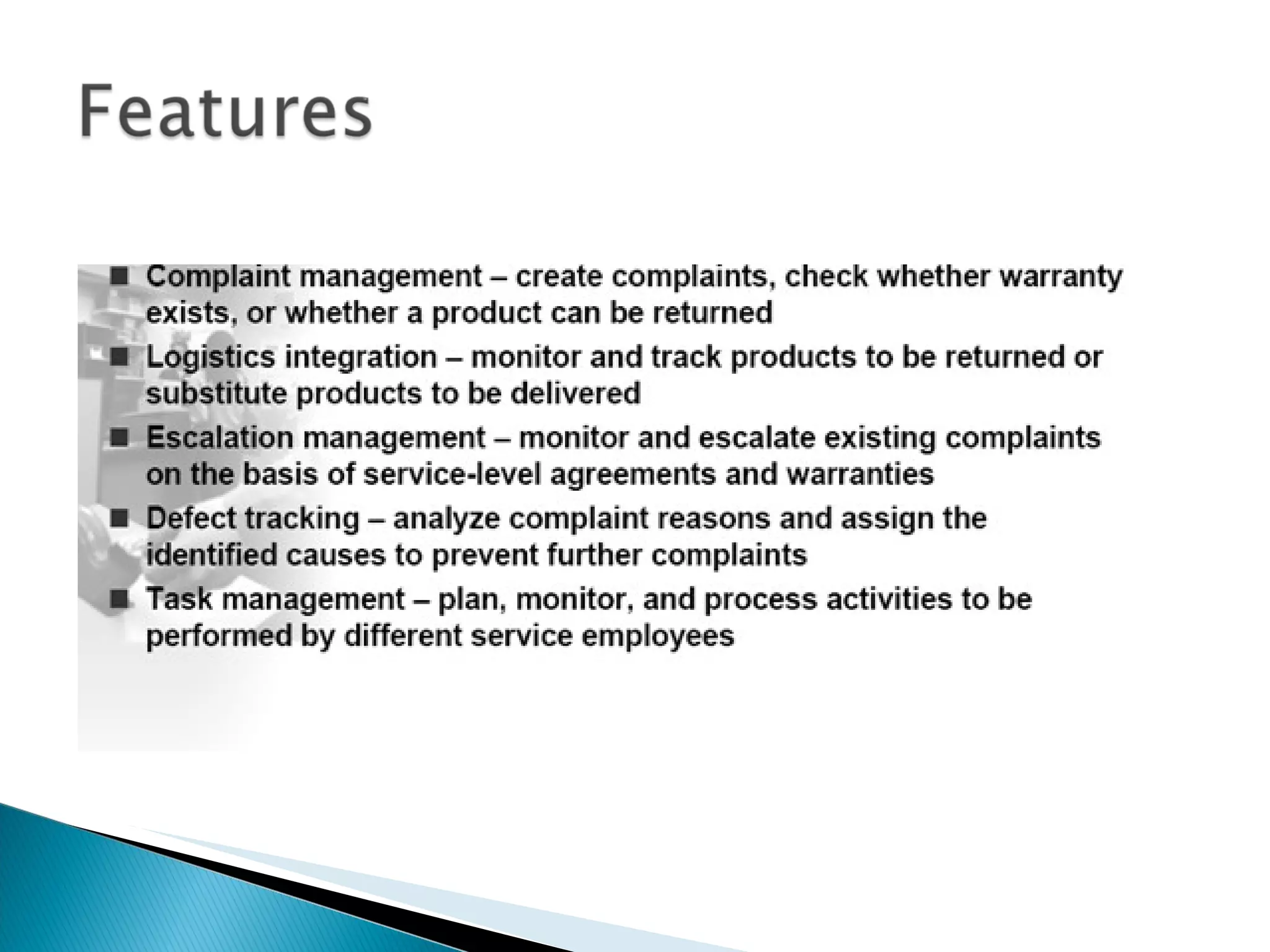 Features

■ Complaint management – create complaints, check whether warranty exists, or whether a product can be returned

■ Logistics integration – monitor and track products to be returned or substitute products to be delivered

■ Escalation management – monitor and escalate existing complaints on the basis of service-level agreements and warranties

■ Defect tracking – analyze complaint reasons and assign the identified causes to prevent further complaints

■ Task management – plan, monitor, and process activities to be performed by different service employees